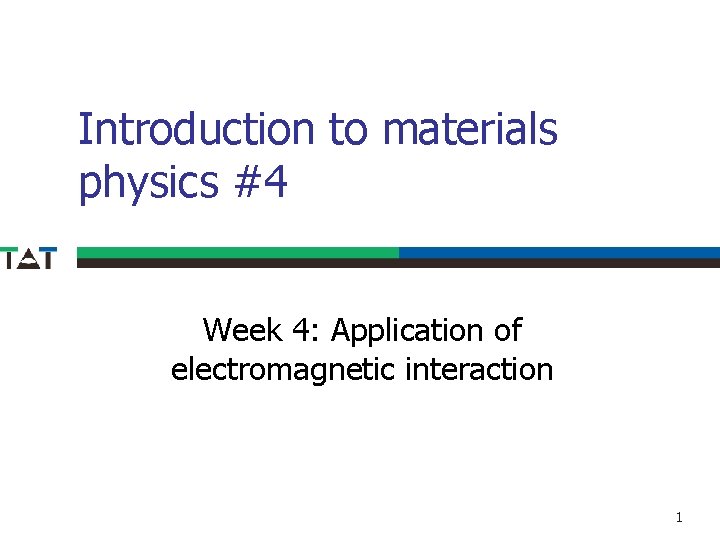 Introduction to materials physics #4

TAT

Week 4: Application of electromagnetic interaction

1